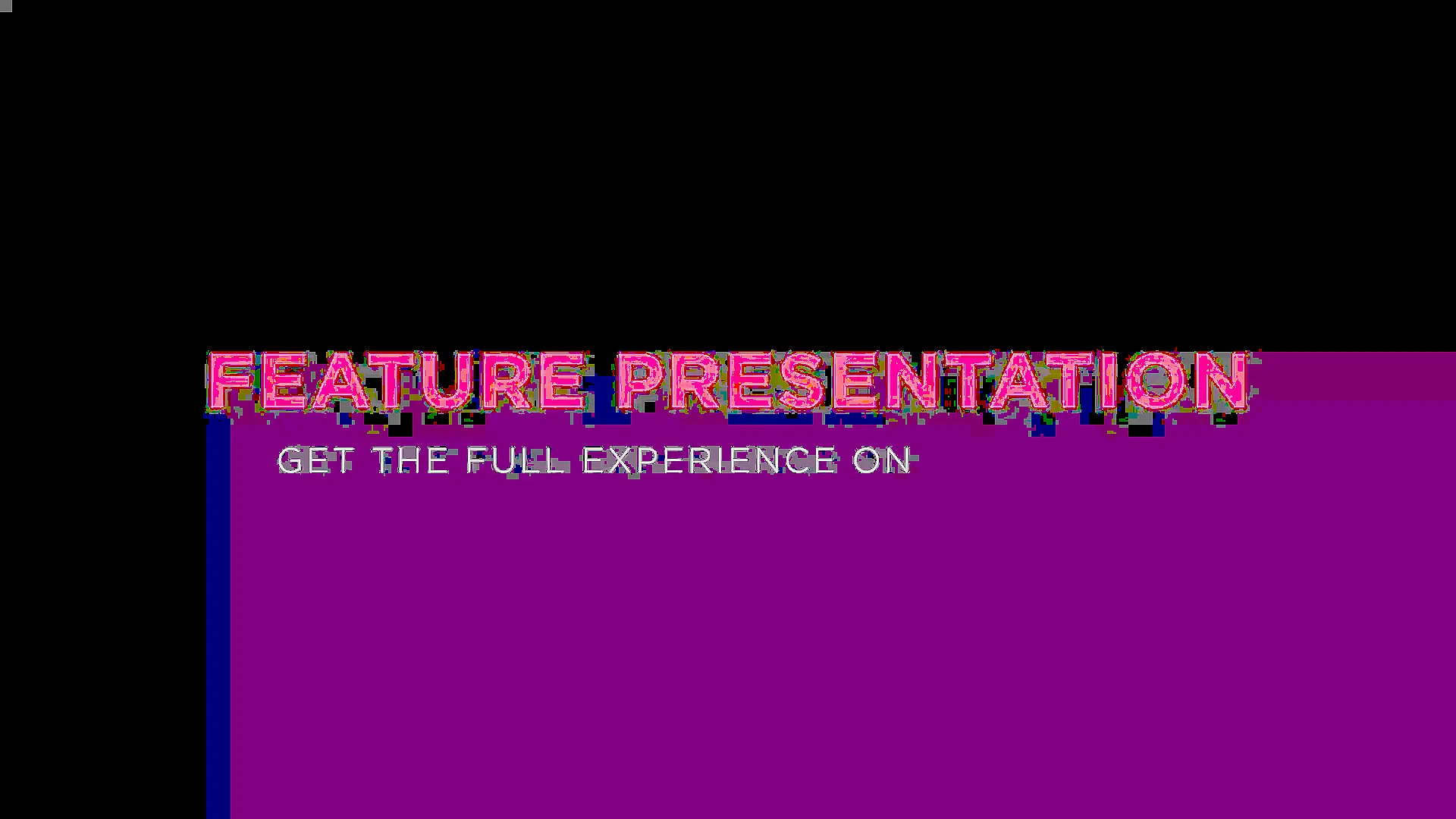 FEATURE PRESENTATION

GET THE FULL EXPERIENCE ON